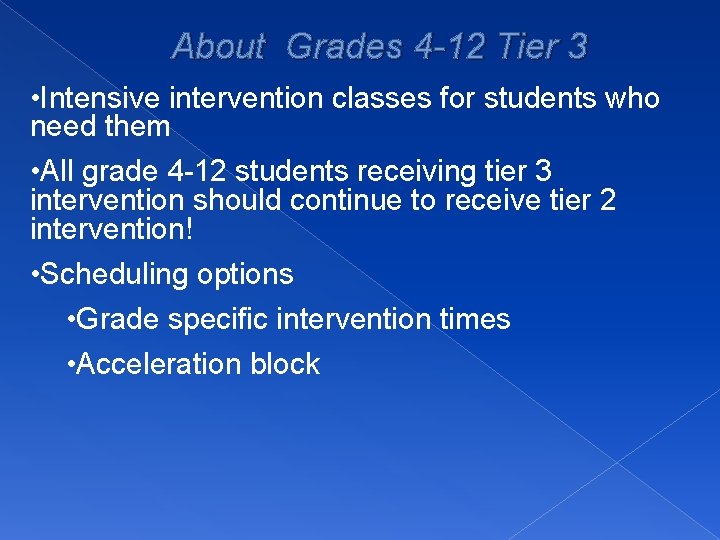 About Grades 4-12 Tier 3

•Intensive intervention classes for students who need them

•All grade 4-12 students receiving tier 3 intervention should continue to receive tier 2 intervention!

•Scheduling options

•Grade specific intervention times

•Acceleration block